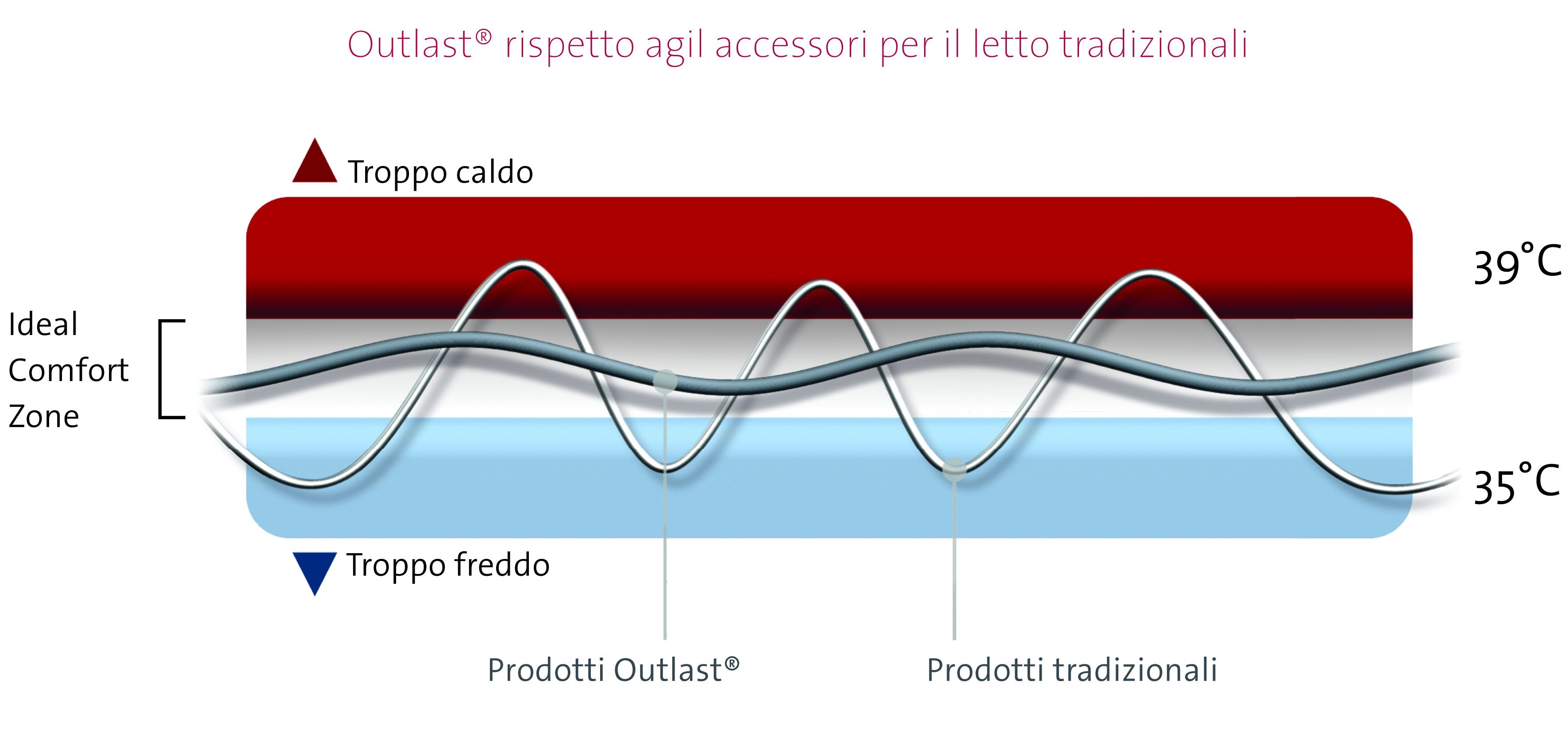 Outlast® rispetto agil accessori per il letto tradizionali

Troppo caldo

39°C

Ideal Comfort Zone

35°C

Troppo freddo

Prodotti Outlast®

Prodotti tradizionali